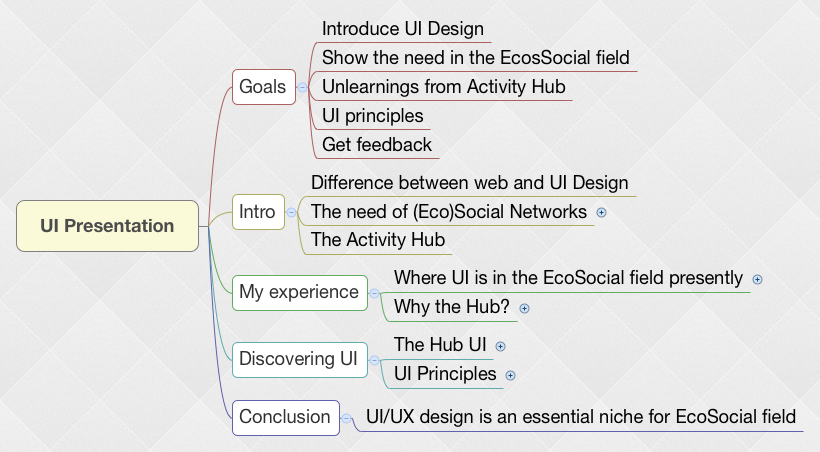 UI Presentation

Goals
Introduce UI Design
Show the need in the EcosSocial field
Unlearnings from Activity Hub
UI principles
Get feedback

Intro
Difference between web and UI Design
The need of (Eco)Social Networks
The Activity Hub

My experience
Where UI is in the EcoSocial field presently
Why the Hub?

Discovering UI
The Hub UI
UI Principles

Conclusion
UI/UX design is an essential niche for EcoSocial field